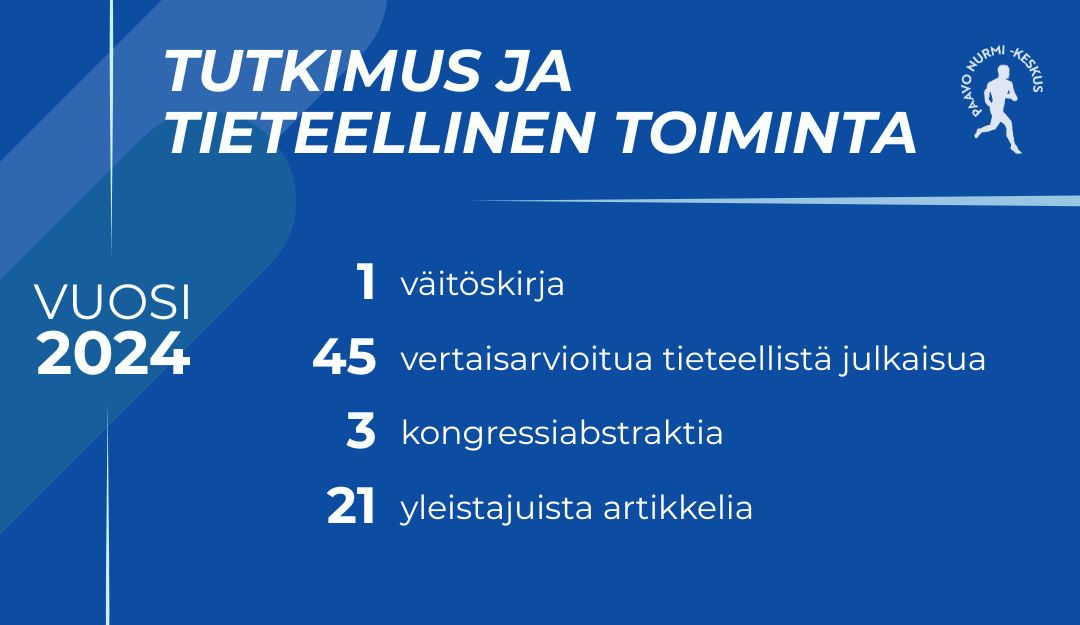 TUTKIMUS JA TIETEELLINEN TOIMINTA

PAAVO NURMI -KESKUS

VUOSI
2024

1 väitöskirja

45 vertaisarvioitua tieteellistä julkaisua

3 kongressiabstraktia

21 yleistajuista artikkelia